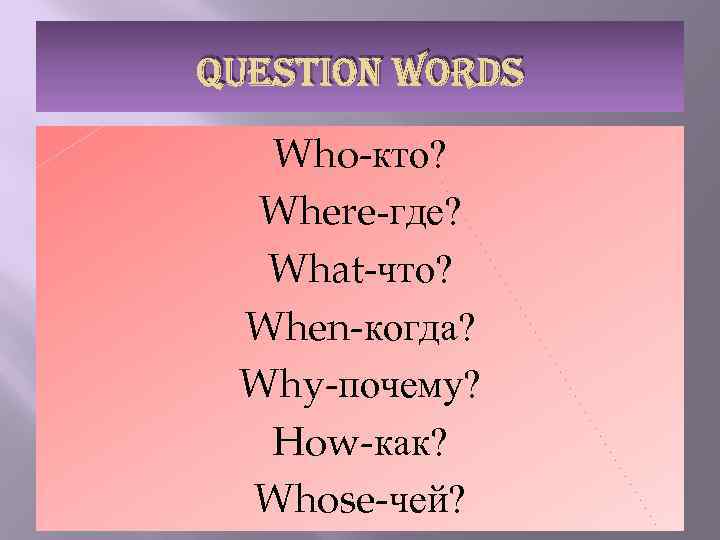 QUESTION WORDS

Who-кто?
Where-где?
What-что?
When-когда?
Why-почему?
How-как?
Whose-чей?